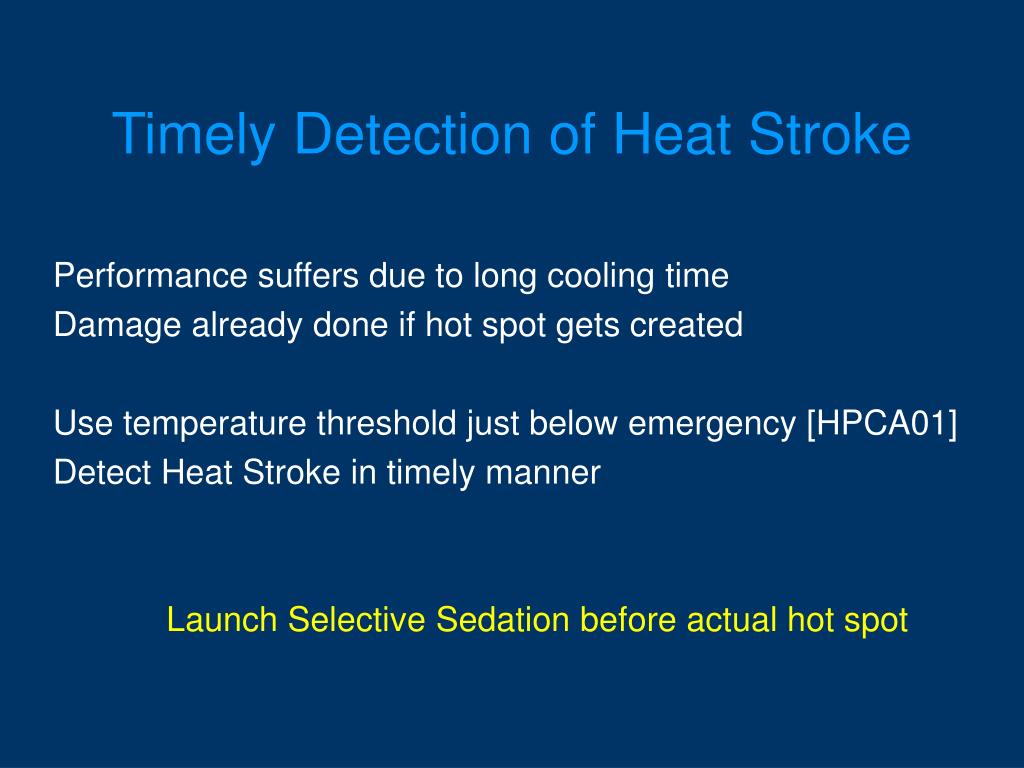 Timely Detection of Heat Stroke

Performance suffers due to long cooling time
Damage already done if hot spot gets created

Use temperature threshold just below emergency [HPCA01]
Detect Heat Stroke in timely manner

Launch Selective Sedation before actual hot spot